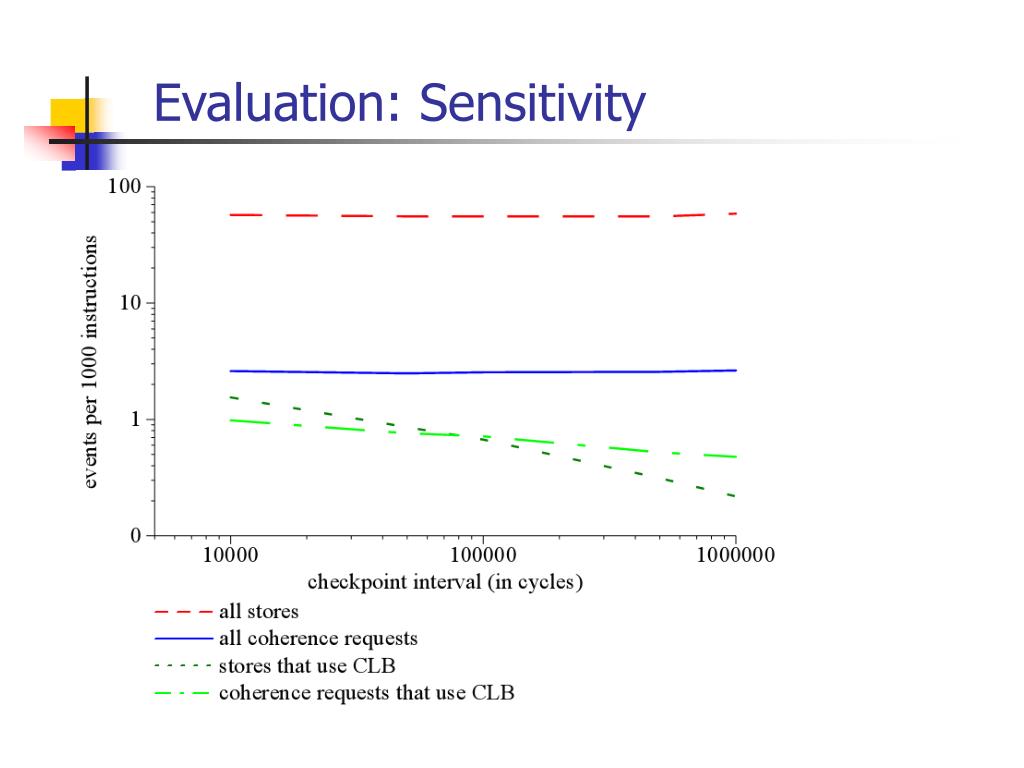 Evaluation: Sensitivity

events per 1000 instructions

100

10

1

0

10000

100000

1000000

checkpoint interval (in cycles)

all stores

all coherence requests

stores that use CLB

coherence requests that use CLB